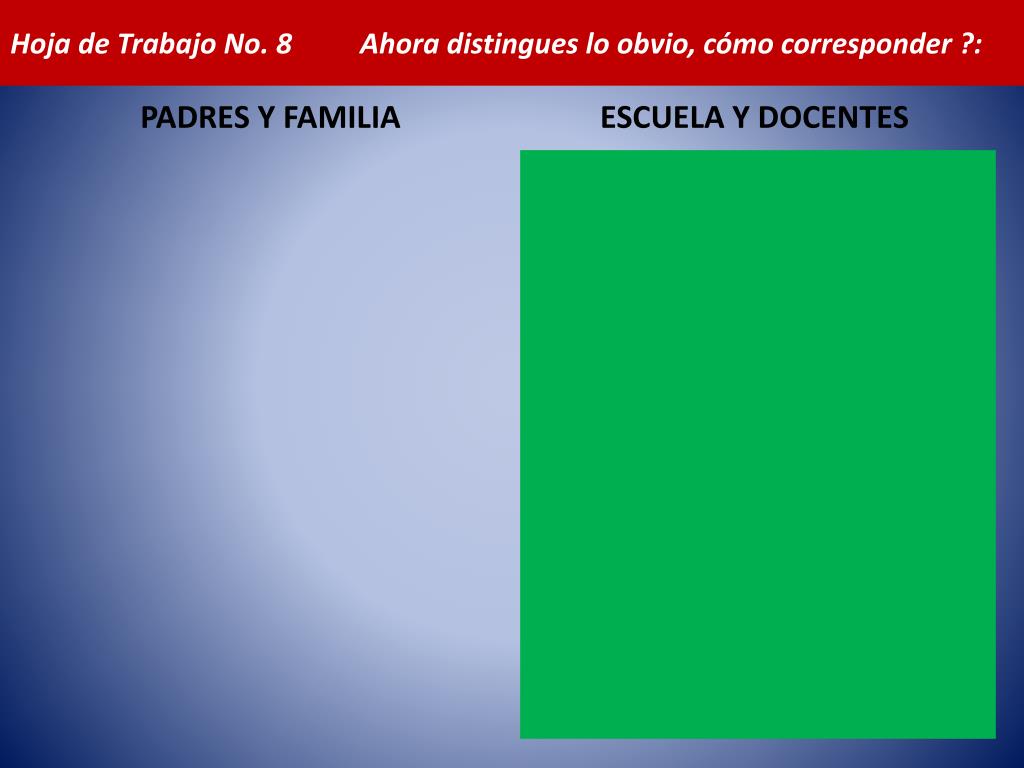 Hoja de Trabajo No. 8 Ahora distingues lo obvio, cómo corresponder ?:

PADRES Y FAMILIA

ESCUELA Y DOCENTES